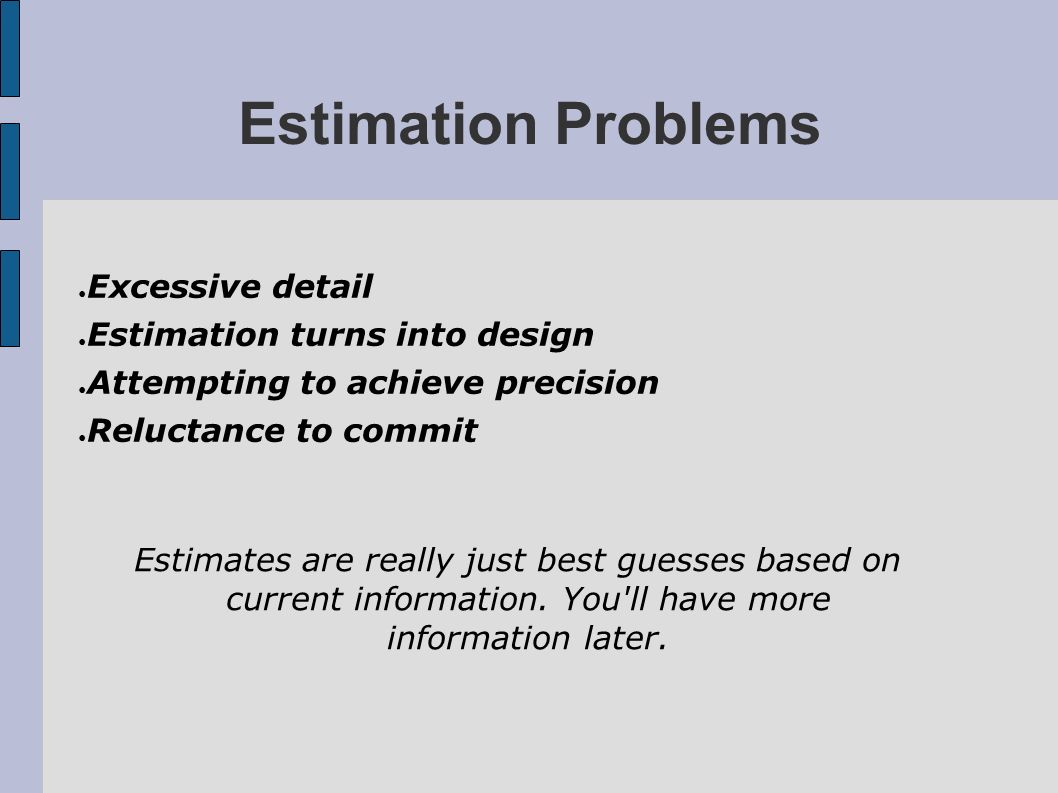 Estimation Problems

- Excessive detail
- Estimation turns into design
- Attempting to achieve precision
- Reluctance to commit

Estimates are really just best guesses based on current information. You'll have more information later.